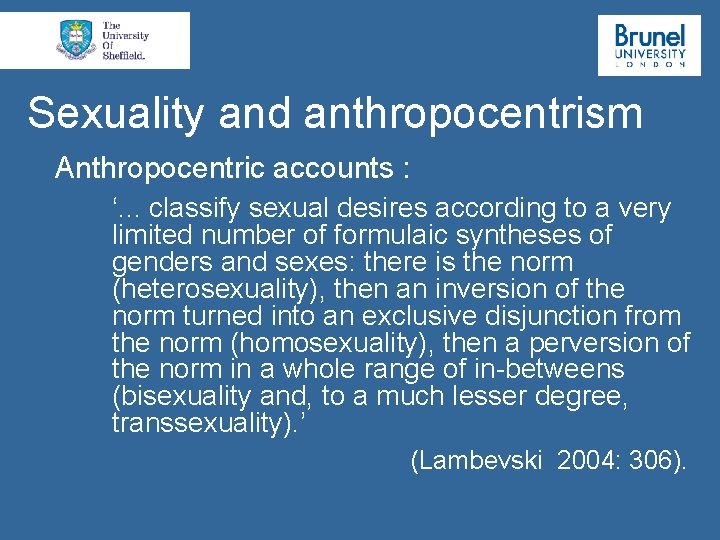 The University Of Sheffield.

Brunel UNIVERSITY LONDON

Sexuality and anthropocentrism

Anthropocentric accounts :

'... classify sexual desires according to a very limited number of formulaic syntheses of genders and sexes: there is the norm (heterosexuality), then an inversion of the norm turned into an exclusive disjunction from the norm (homosexuality), then a perversion of the norm in a whole range of in-betweens (bisexuality and, to a much lesser degree, transsexuality).'

(Lambevski 2004: 306).